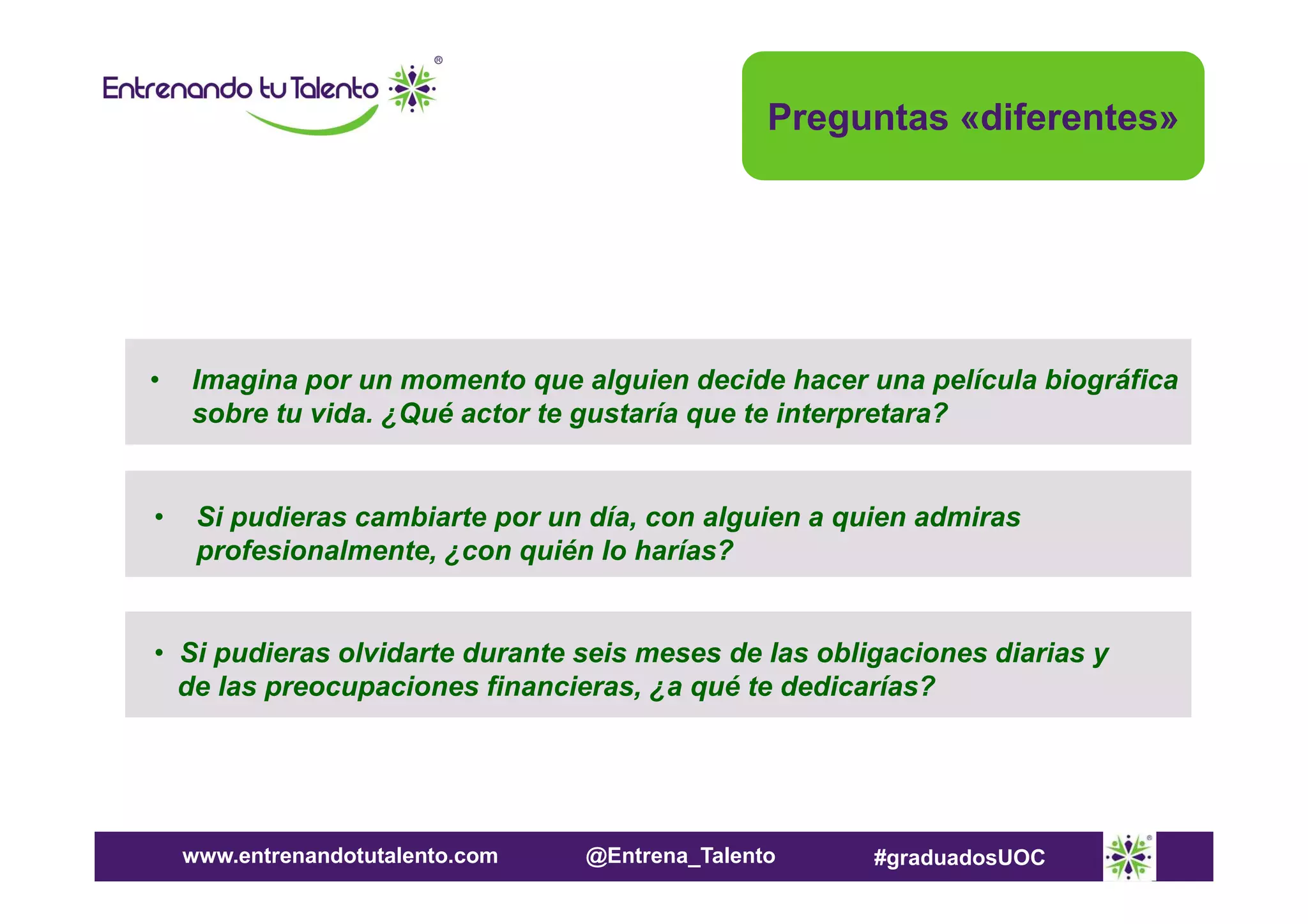 Entrenando tu Talento ®

Preguntas «diferentes»

• Imagina por un momento que alguien decide hacer una película biográfica sobre tu vida. ¿Qué actor te gustaría que te interpretara?

• Si pudieras cambiarte por un día, con alguien a quien admiras profesionalmente, ¿con quién lo harías?

• Si pudieras olvidarte durante seis meses de las obligaciones diarias y de las preocupaciones financieras, ¿a qué te dedicarías?

www.entrenandotutalento.com @Entrena_Talento #graduadosUOC